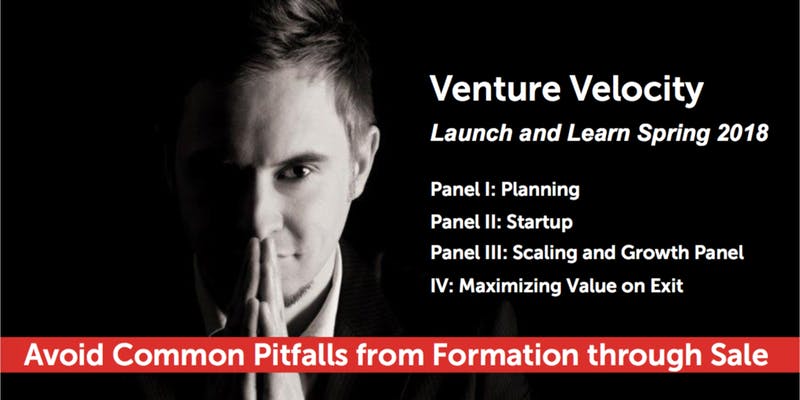 Venture Velocity

Launch and Learn Spring 2018

Panel I: Planning

Panel II: Startup

Panel III: Scaling and Growth Panel

IV: Maximizing Value on Exit

Avoid Common Pitfalls from Formation through Sale